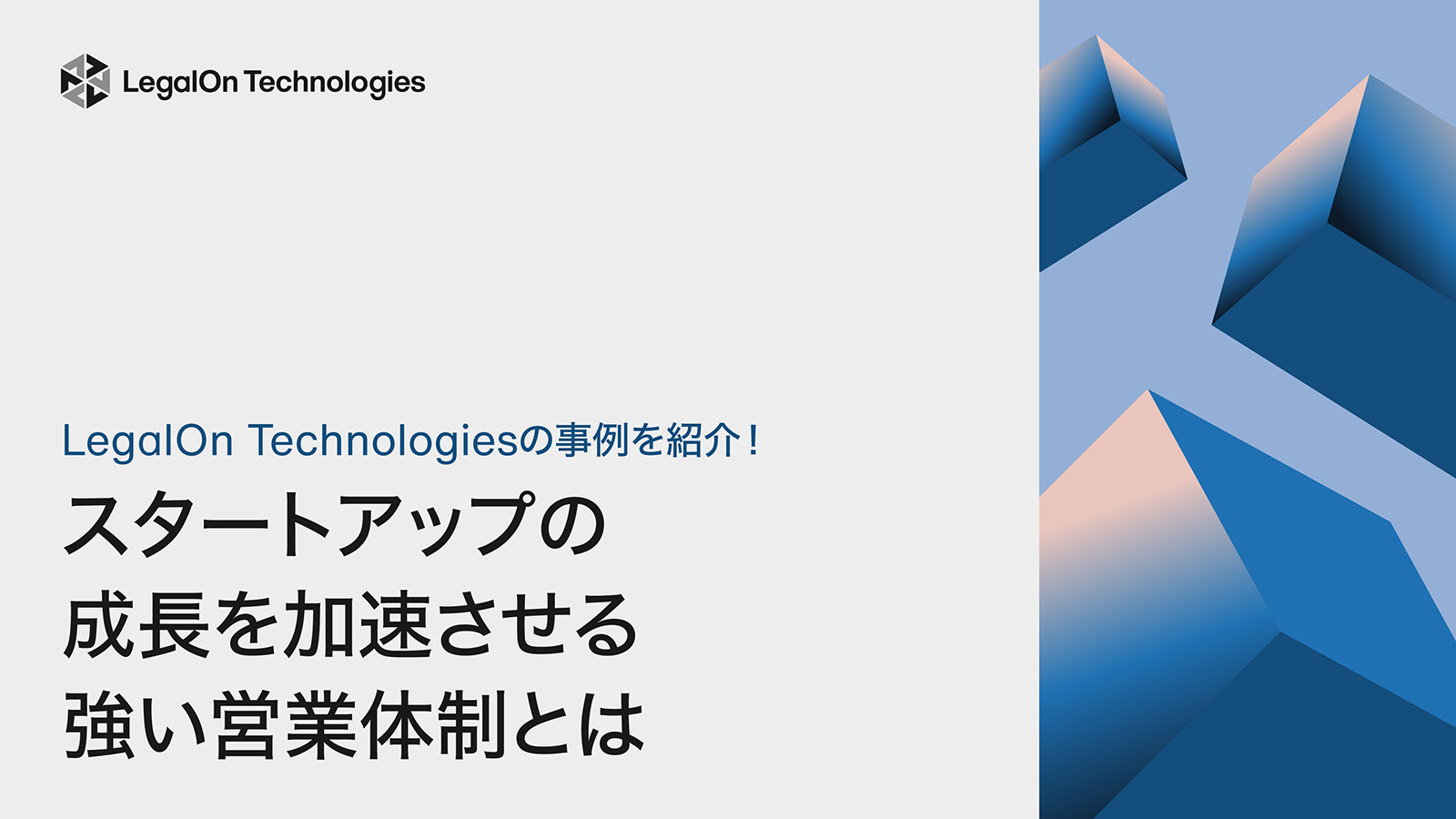 LegalOn Technologies

LegalOn Technologiesの事例を紹介！

スタートアップの
成長を加速させる
強い営業体制とは